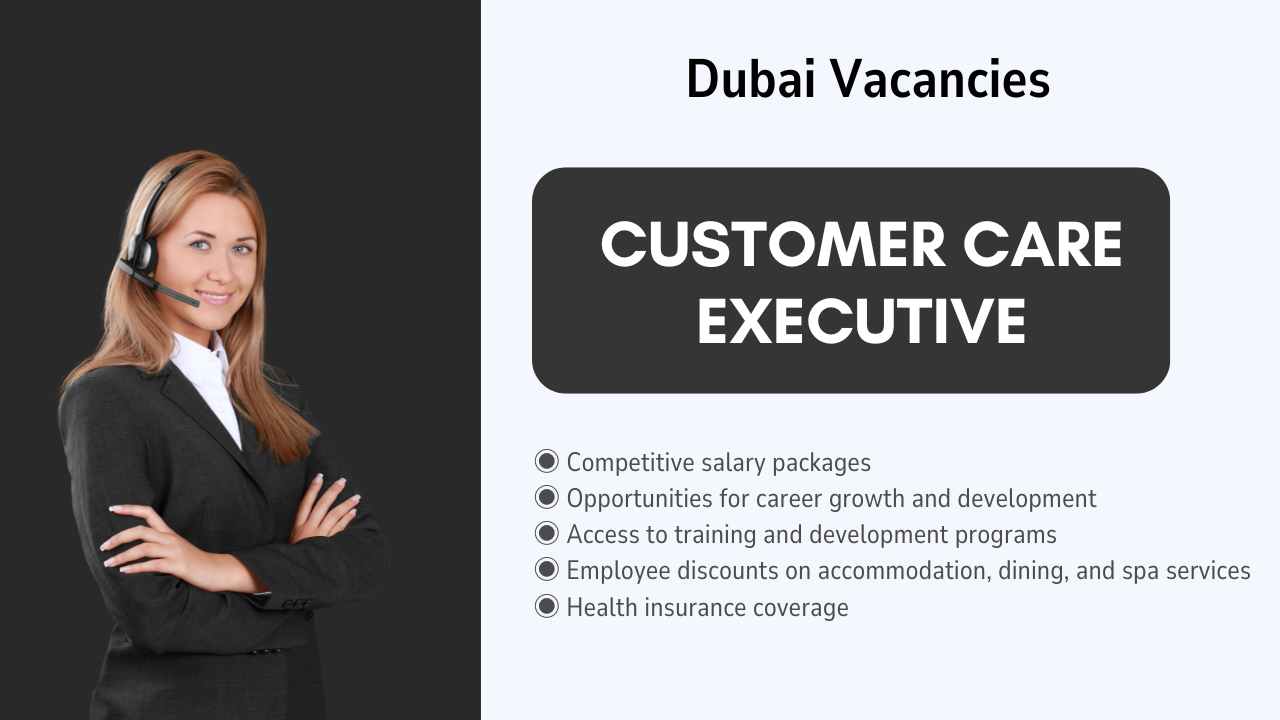 Dubai Vacancies

CUSTOMER CARE EXECUTIVE

◉ Competitive salary packages
◉ Opportunities for career growth and development
◉ Access to training and development programs
◉ Employee discounts on accommodation, dining, and spa services
◉ Health insurance coverage